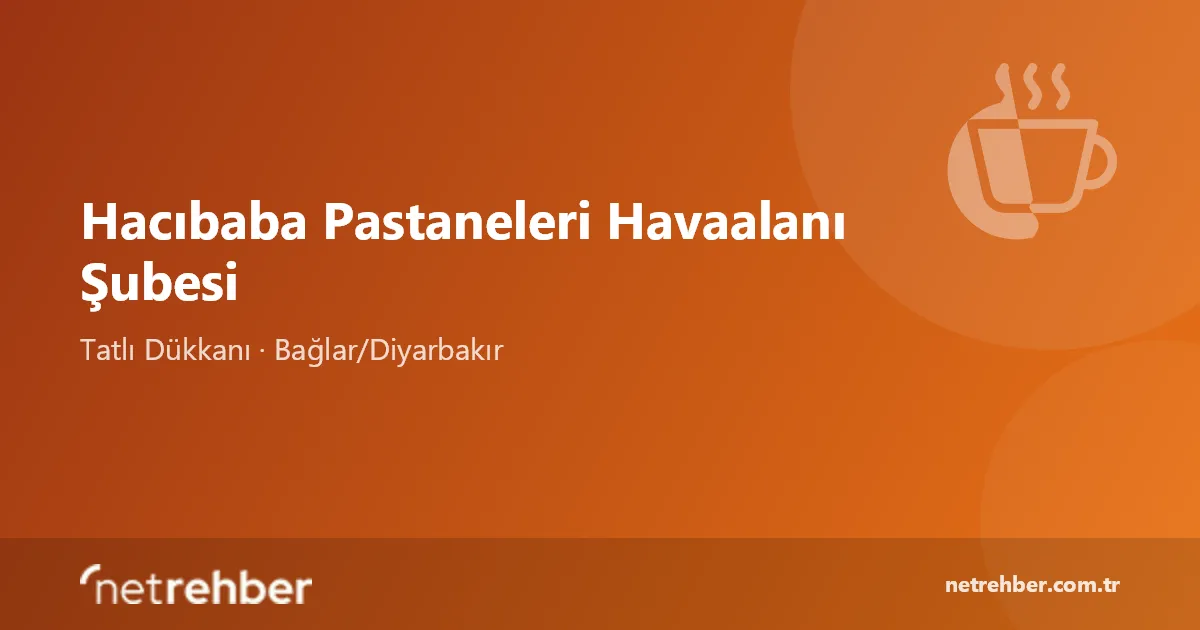 Hacıbaba Pastaneleri Havaalanı Şubesi

Tatlı Dükkanı · Bağlar/Diyarbakır

netrehber

netrehber.com.tr